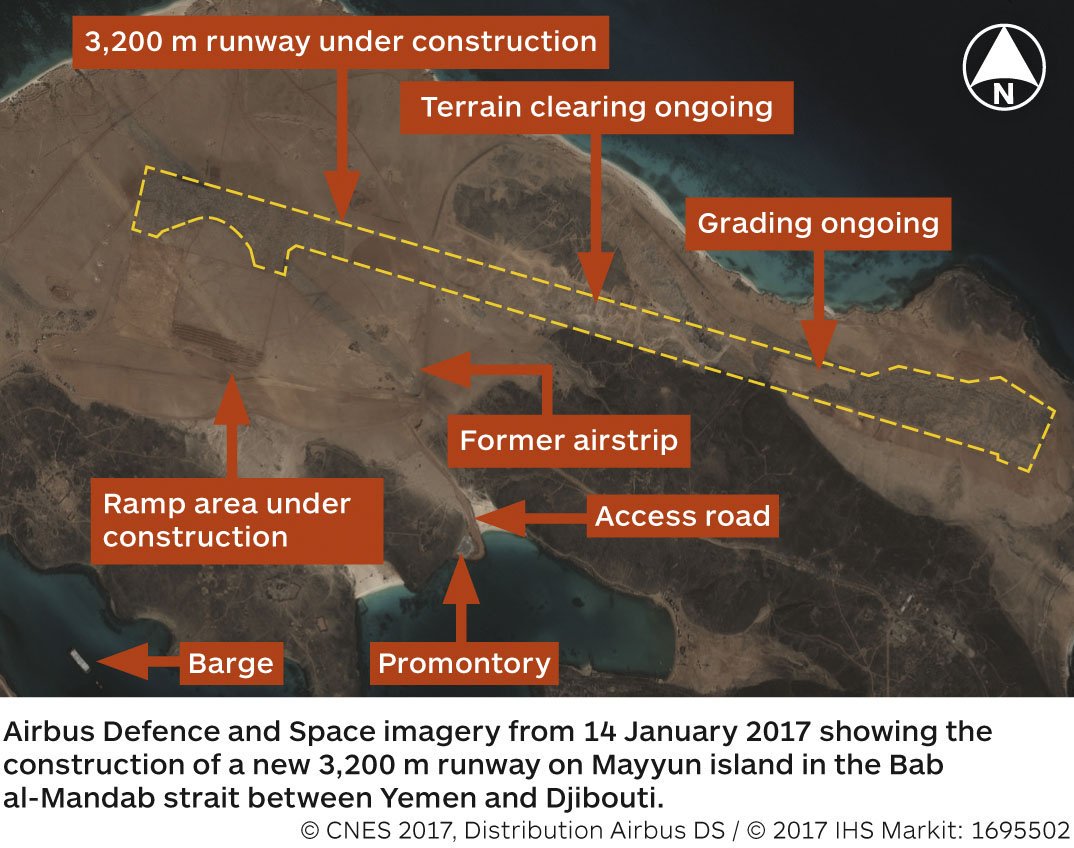 3,200 m runway under construction

N

Terrain clearing ongoing

Grading ongoing

Former airstrip

Ramp area under construction

Access road

Barge

Promontory

Airbus Defence and Space imagery from 14 January 2017 showing the construction of a new 3,200 m runway on Mayyun island in the Bab al-Mandab strait between Yemen and Djibouti.

© CNES 2017, Distribution Airbus DS / © 2017 IHS Markit: 1695502